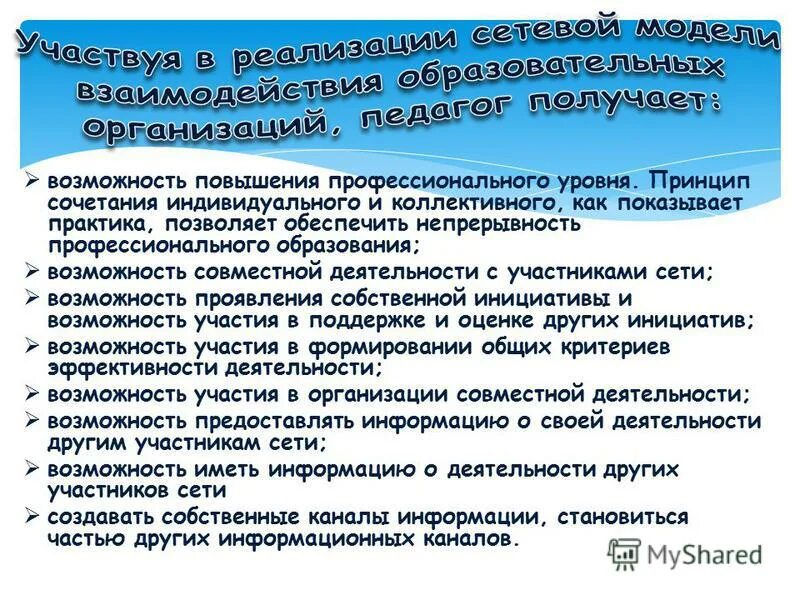 Участвуя в реализации сетевой модели взаимодействия образовательных организаций, педагог получает:

➢ возможность повышения профессионального уровня. Принцип сочетания индивидуального и коллективного, как показывает практика, позволяет обеспечить непрерывность профессионального образования;
➢ возможность совместной деятельности с участниками сети;
➢ возможность проявления собственной инициативы и возможность участия в поддержке и оценке других инициатив;
➢ возможность участия в формировании общих критериев эффективности деятельности;
➢ возможность участия в организации совместной деятельности;
➢ возможность предоставлять информацию о своей деятельности другим участникам сети;
➢ возможность иметь информацию о деятельности других участников сети
➢ создавать собственные каналы информации, становиться частью других информационных каналов.

MyShared